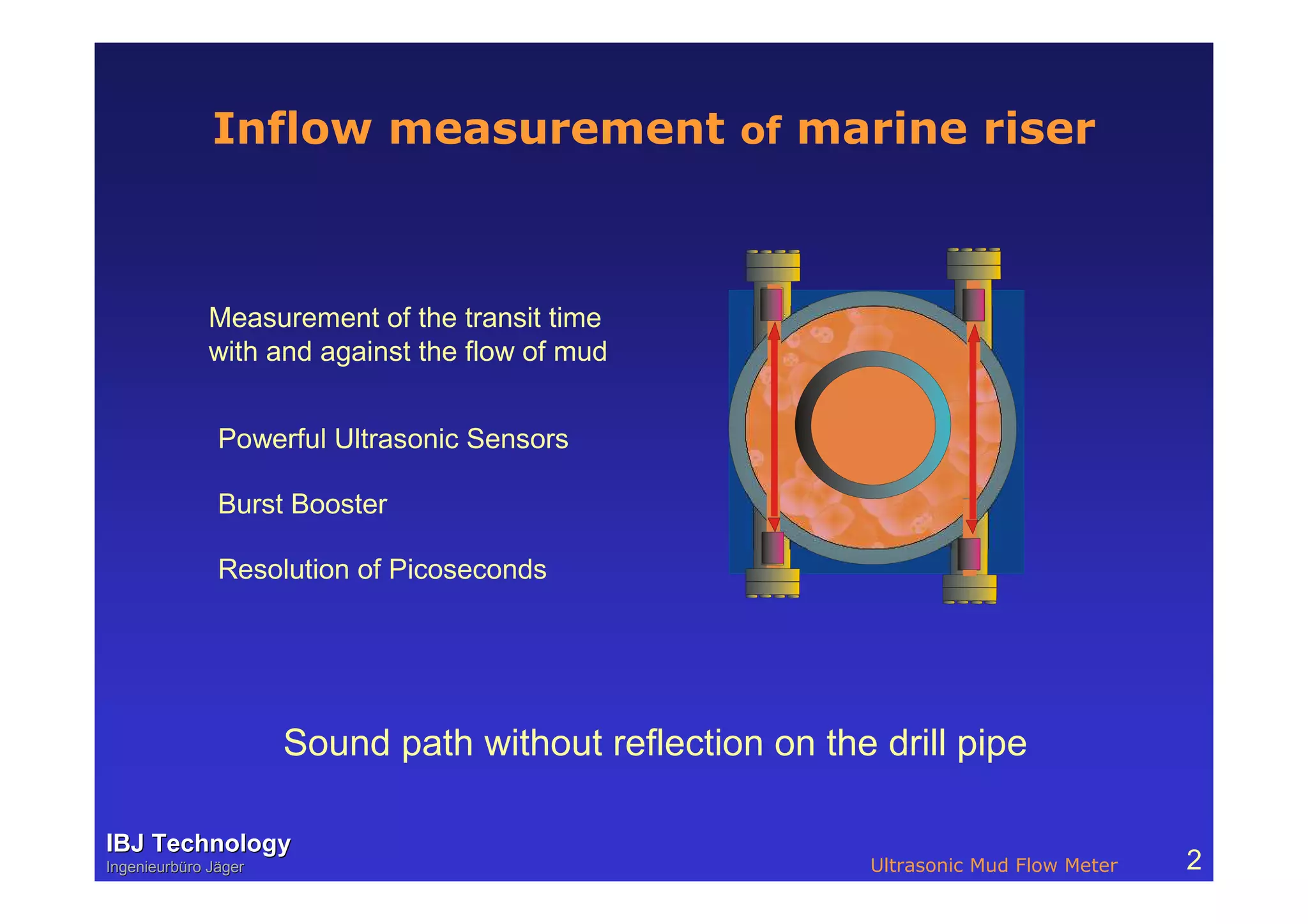 Inflow measurement of marine riser

Measurement of the transit time with and against the flow of mud

Powerful Ultrasonic Sensors

Burst Booster

Resolution of Picoseconds

Sound path without reflection on the drill pipe

IBJ Technology
Ingenieurbüro Jäger

Ultrasonic Mud Flow Meter

2